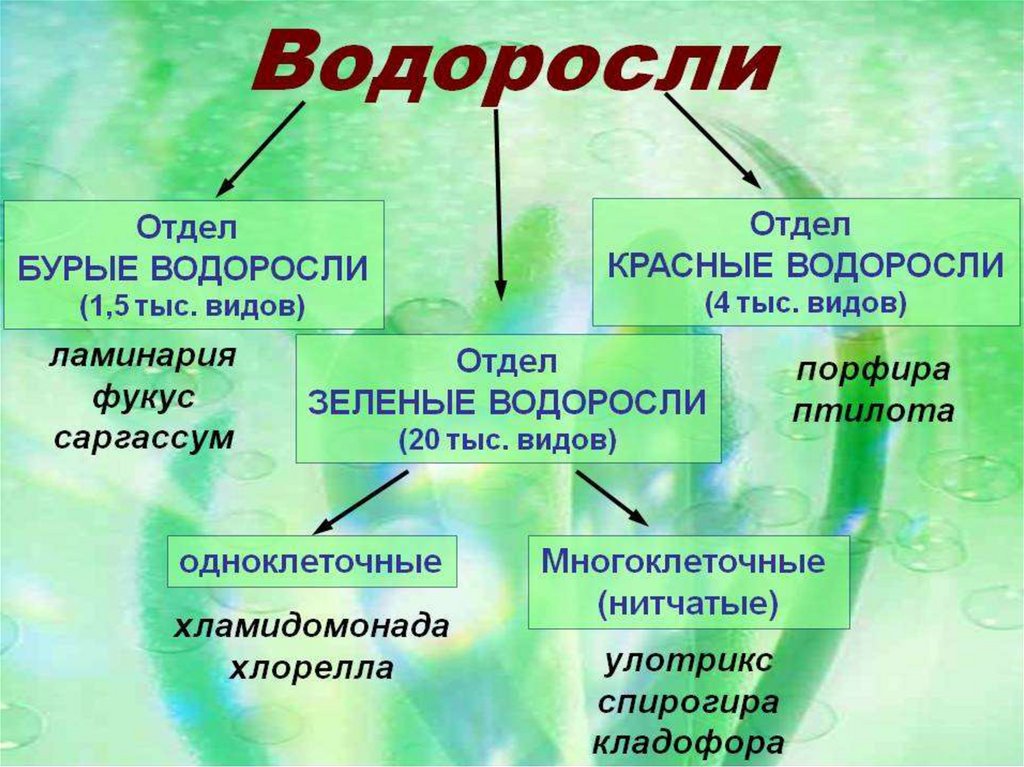 Водоросли

Отдел
БУРЫЕ ВОДОРОСЛИ
(1,5 тыс. видов)

ламинария
фукус
саргассум

Отдел
ЗЕЛЕНЫЕ ВОДОРОСЛИ
(20 тыс. видов)

Отдел
КРАСНЫЕ ВОДОРОСЛИ
(4 тыс. видов)

порфира
птилота

одноклеточные

хламидомонада
хлорелла

Многоклеточные
(нитчатые)

улотрикс
спирогира
кладофора